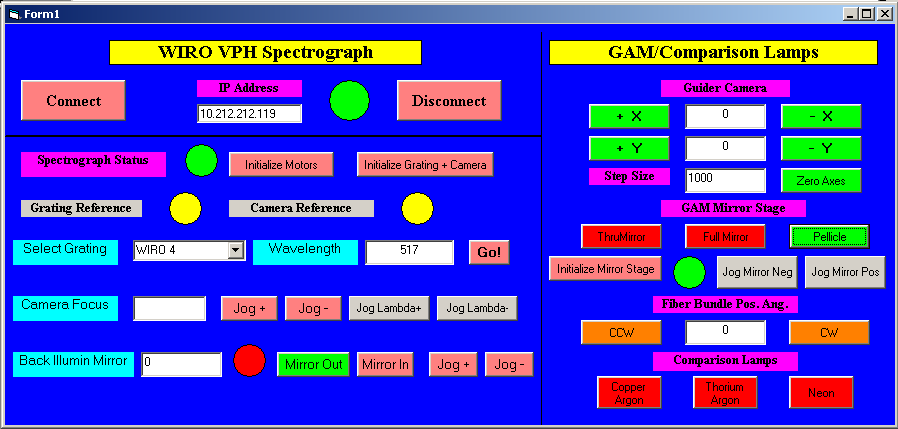 Form1

WIRO VPH Spectrograph

Connect

IP Address

10.212.212.119

Disconnect

Spectrograph Status

Initialize Motors

Initialize Grating + Camera

Grating Reference

Camera Reference

Select Grating

WIRO 4

Wavelength

517

Go!

Camera Focus

Jog +

Jog -

Jog Lambda+

Jog Lambda-

Back Illumin Mirror

0

Mirror Out

Mirror In

Jog +

Jog -

GAM/Comparison Lamps

Guider Camera

+ X

0

- X

+ Y

0

- Y

Step Size

1000

Zero Axes

GAM Mirror Stage

ThruMirror

Full Mirror

Pellicle

Initialize Mirror Stage

Jog Mirror Neg

Jog Mirror Pos

Fiber Bundle Pos. Ang.

CCW

0

CW

Comparison Lamps

Copper Argon

Thorium Argon

Neon